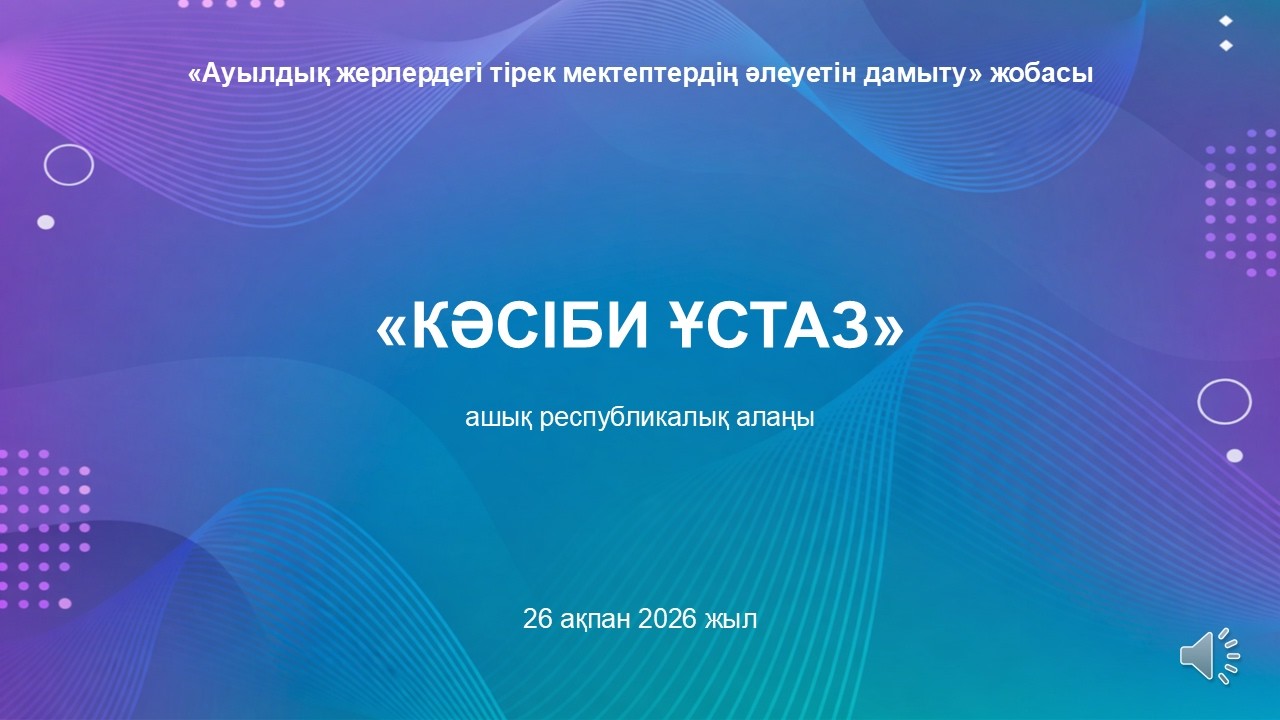 «Ауылдық жерлердегі тірек мектептердің әлеуетін дамыту» жобасы

«КӘСІБИ ҰСТАЗ»

ашық республикалық алаңы

26 ақпан 2026 жыл